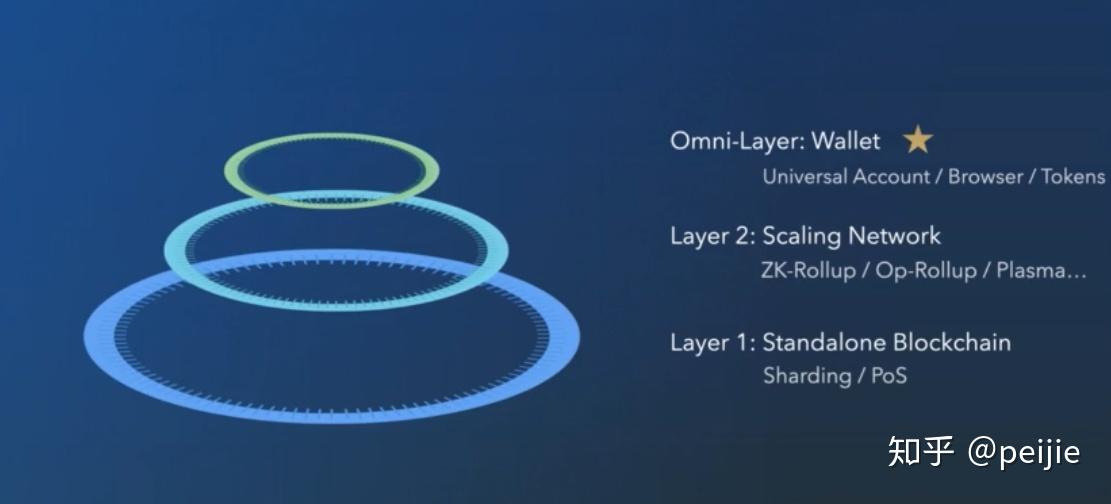 Omni-Layer: Wallet ★
Universal Account / Browser / Tokens

Layer 2: Scaling Network
ZK-Rollup / Op-Rollup / Plasma...

Layer 1: Standalone Blockchain
Sharding / PoS

知乎 @peijie